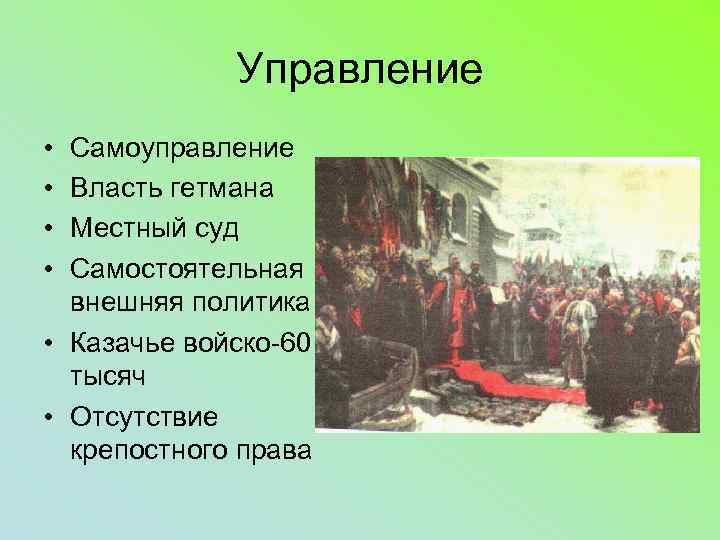 Управление

• Самоуправление
• Власть гетмана
• Местный суд
• Самостоятельная внешняя политика
• Казачье войско-60 тысяч
• Отсутствие крепостного права